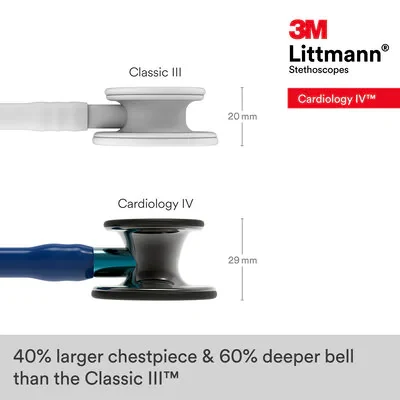 3M
Littmann®
Stethoscopes

Cardiology IV™

Classic III

20 mm

Cardiology IV

29 mm

40% larger chestpiece & 60% deeper bell than the Classic III™